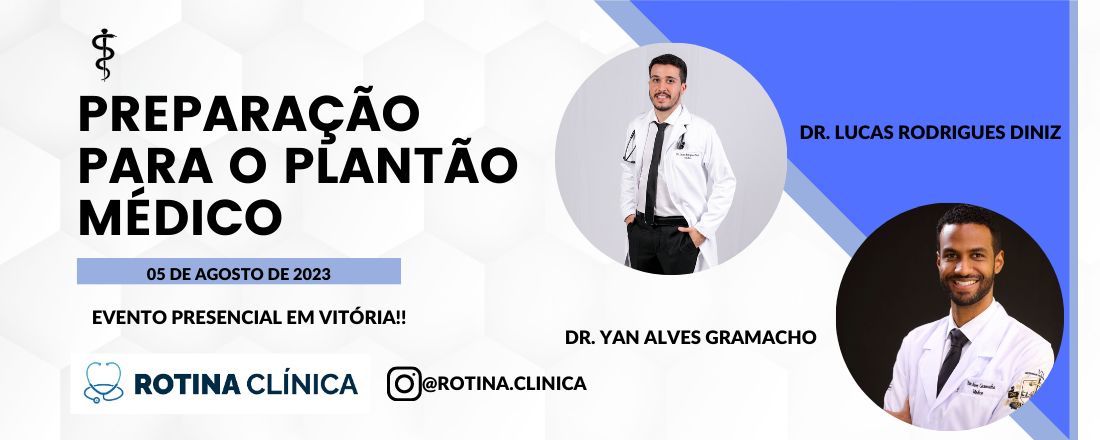 PREPARAÇÃO PARA O PLANTÃO MÉDICO

05 DE AGOSTO DE 2023

EVENTO PRESENCIAL EM VITÓRIA!!

ROTINA CLÍNICA

@ROTINA.CLINICA

DR. LUCAS RODRIGUES DINIZ

DR. YAN ALVES GRAMACHO